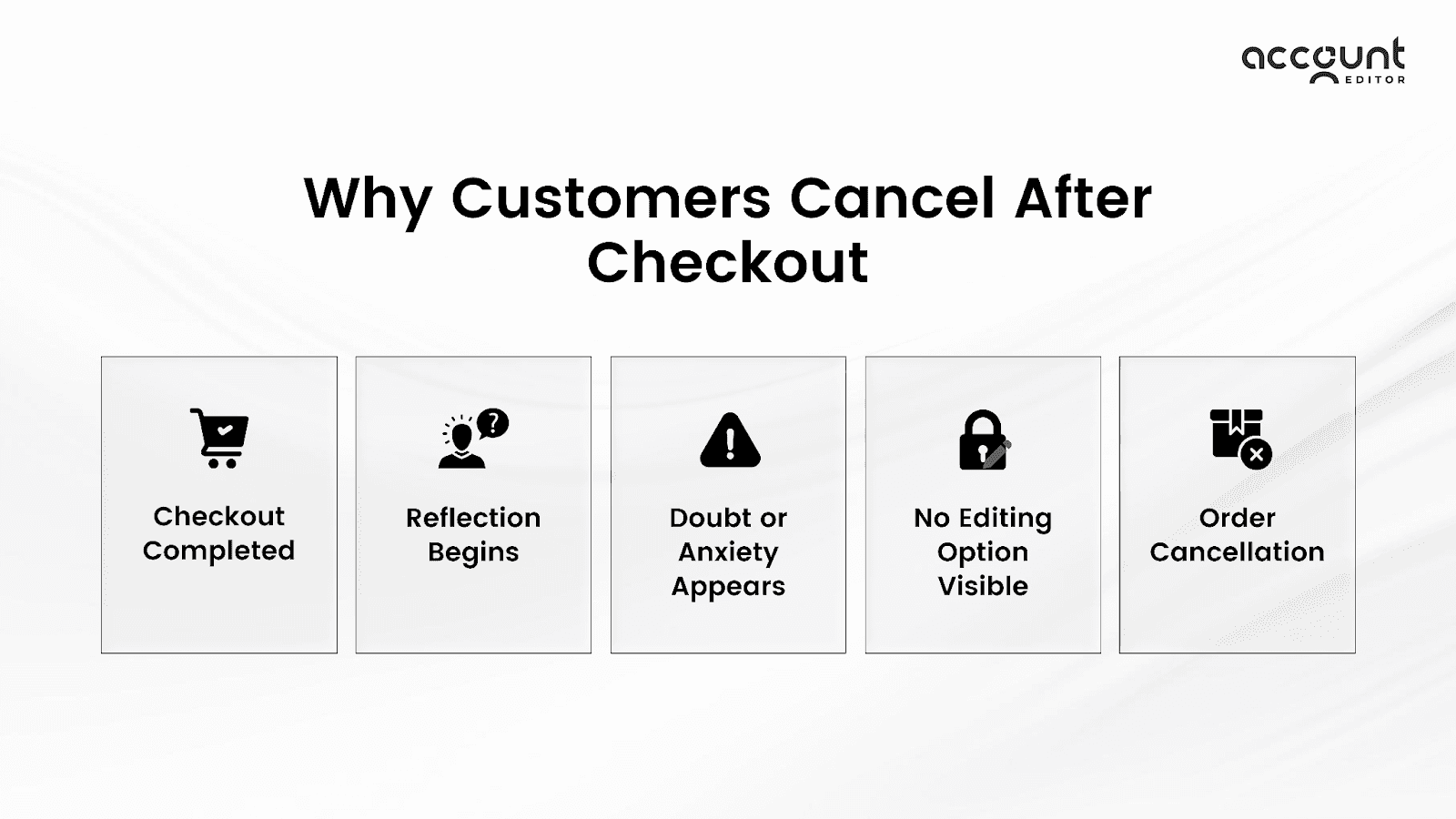 account EDITOR

Why Customers Cancel After Checkout

Checkout Completed

Reflection Begins

Doubt or Anxiety Appears

No Editing Option Visible

Order Cancellation